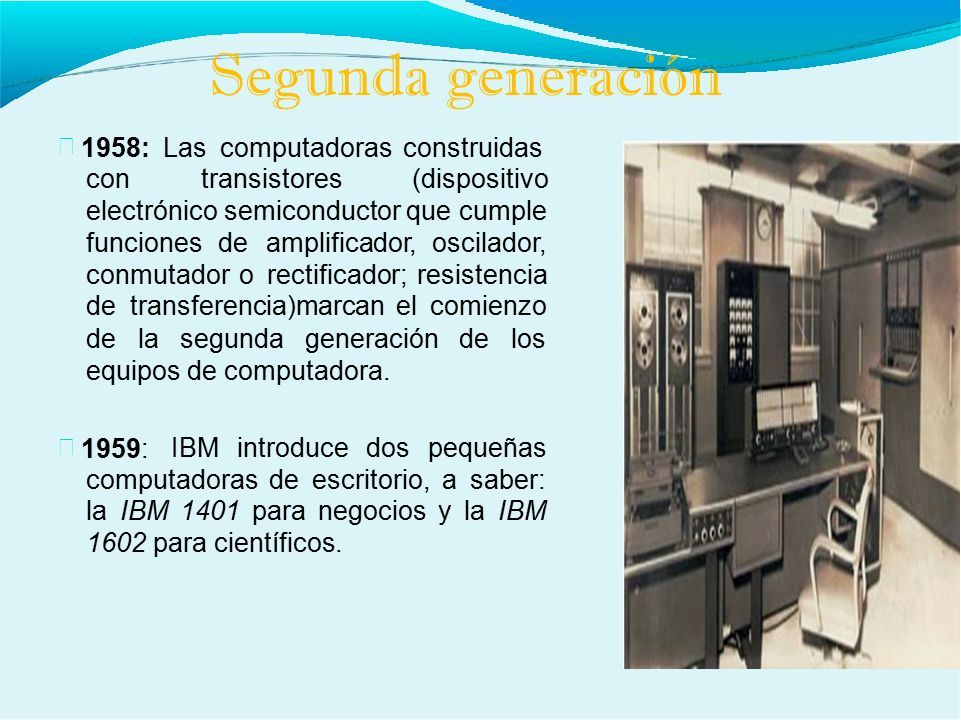 Segunda generación

1958: Las computadoras construidas con transistores (dispositivo electrónico semiconductor que cumple funciones de amplificador, oscilador, conmutador o rectificador; resistencia de transferencia)marcan el comienzo de la segunda generación de los equipos de computadora.

1959: IBM introduce dos pequeñas computadoras de escritorio, a saber: la IBM 1401 para negocios y la IBM 1602 para científicos.